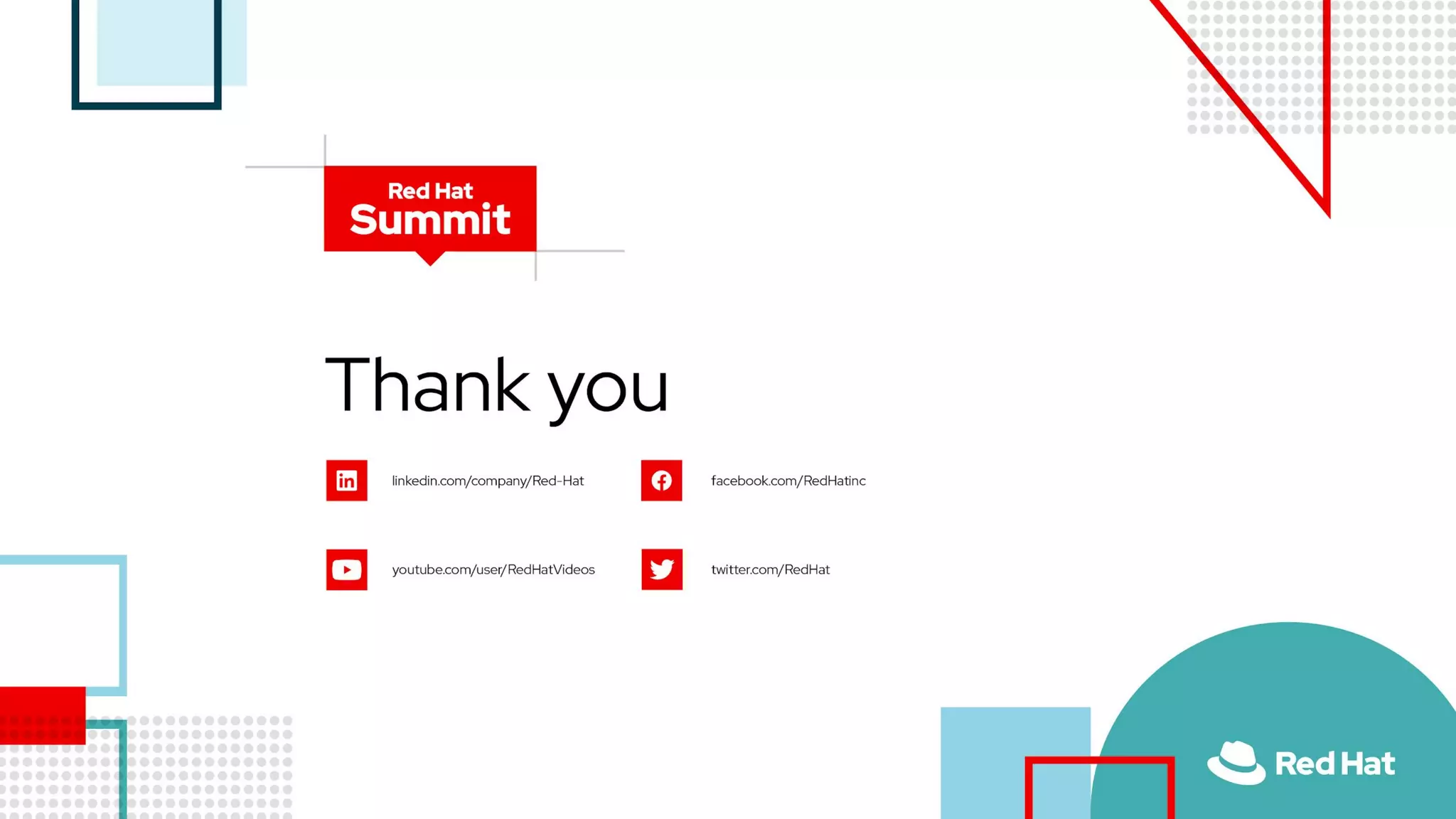 Red Hat
Summit

Thank you

linkedin.com/company/Red-Hat

facebook.com/RedHatinc

youtube.com/user/RedHatVideos

twitter.com/RedHat

Red Hat